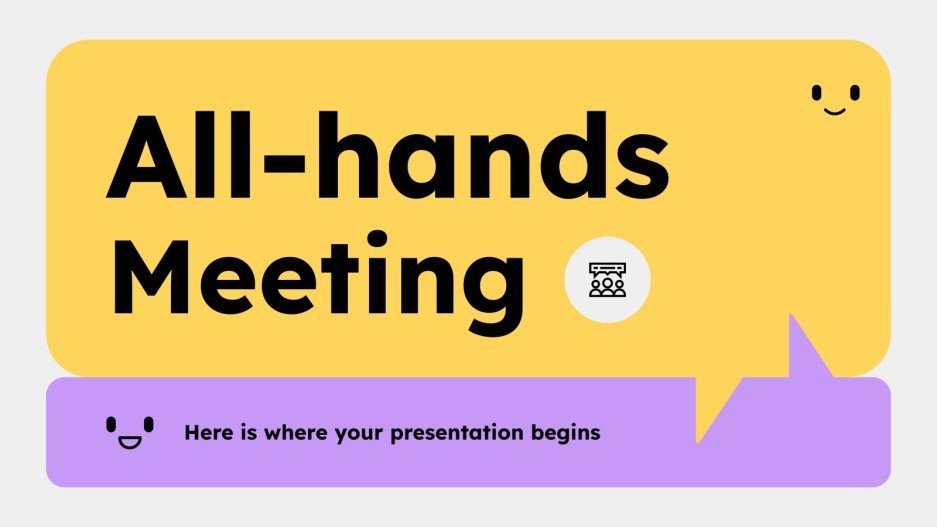 All-hands Meeting

Here is where your presentation begins